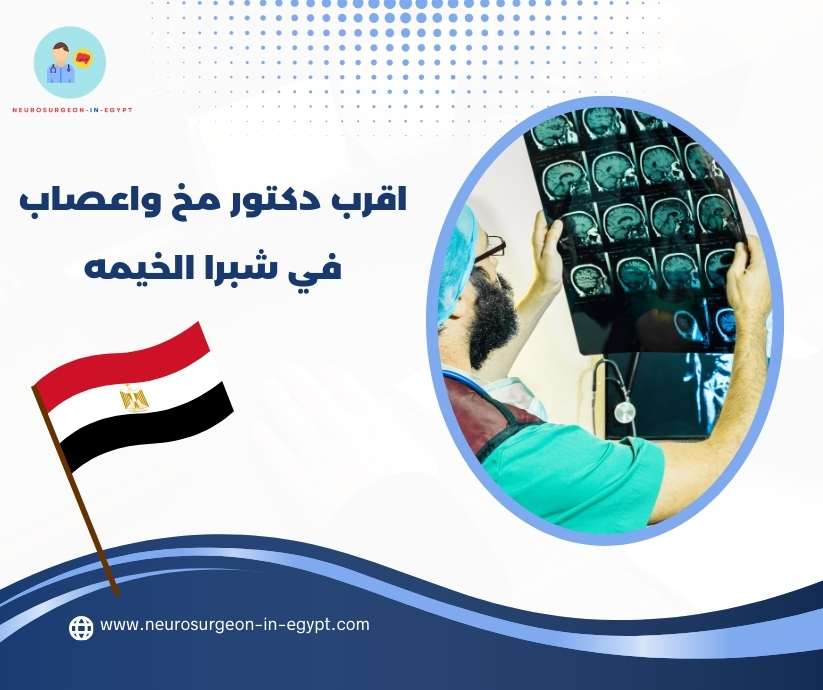 NEUROSURGEON-IN-EGYPT

اقرب دكتور مخ واعصاب
في شبرا الخيمه

www.neurosurgeon-in-egypt.com